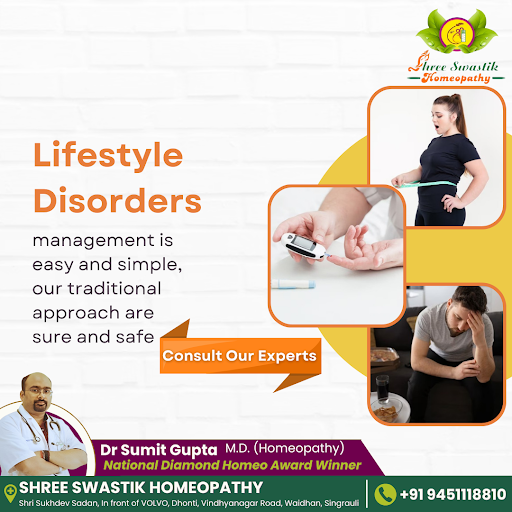 Shree Swastik Homeopathy

Lifestyle Disorders

management is easy and simple, our traditional approach are sure and safe

Consult Our Experts

Dr Sumit Gupta M.D. (Homeopathy)
National Diamond Homeo Award Winner

SHREE SWASTIK HOMEOPATHY
Shri Sukhdev Sadan, In front of VOLVO, Dhonti, Vindhyanagar Road, Waidhan, Singrauli

+91 9451118810